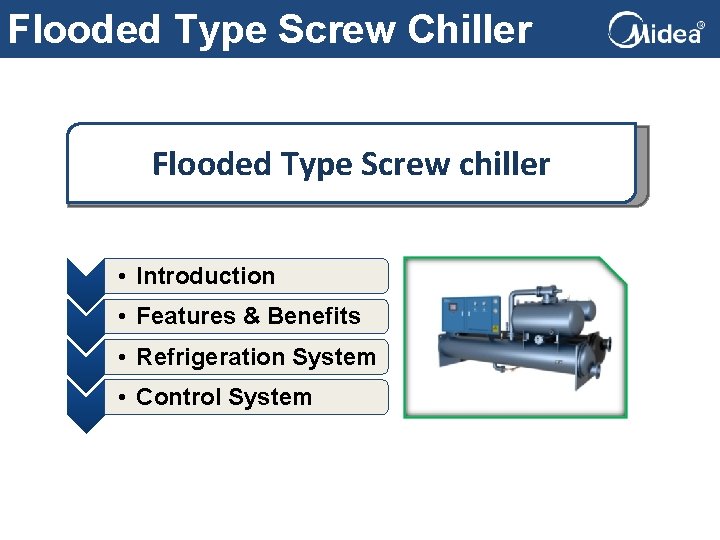 Flooded Type Screw Chiller

Midea®

Flooded Type Screw chiller

• Introduction
• Features & Benefits
• Refrigeration System
• Control System